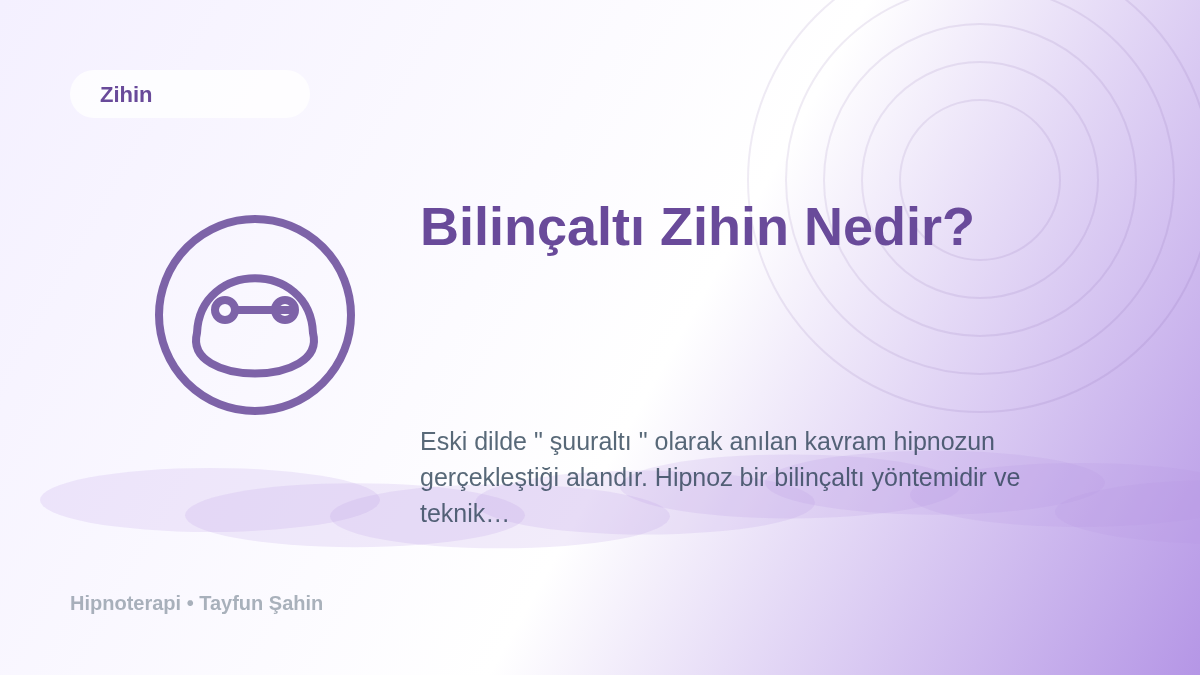 Zihin

Bilinçaltı Zihin Nedir?

Eski dilde " şuuraltı " olarak anılan kavram hipnozun gerçekleştiği alandır. Hipnoz bir bilinçaltı yöntemidir ve teknik…

Hipnoterapi • Tayfun Şahin